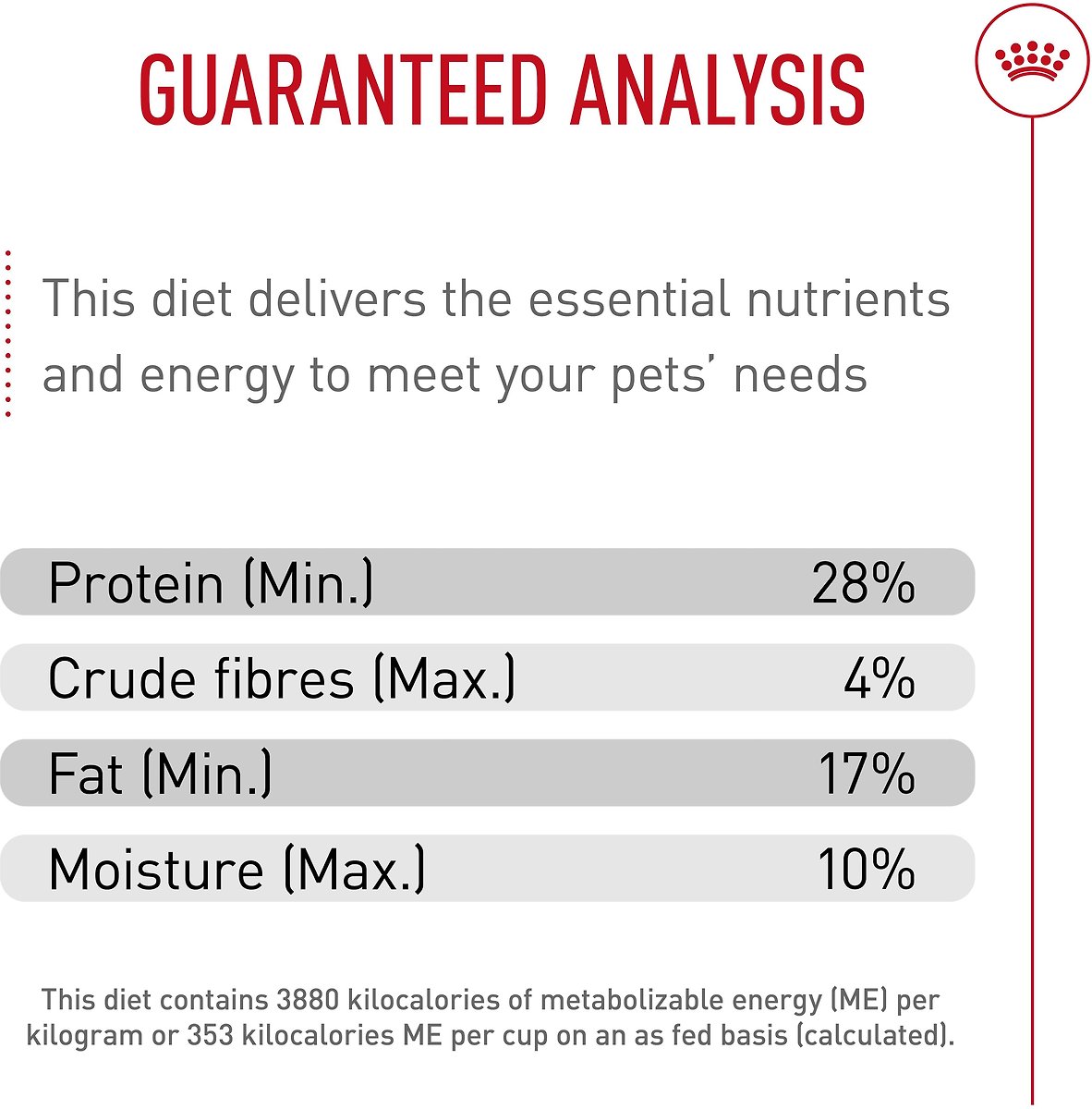 GUARANTEED ANALYSIS

This diet delivers the essential nutrients and energy to meet your pets' needs

| Protein (Min.) | 28% |
|---|---|
| Crude fibres (Max.) | 4% |
| Fat (Min.) | 17% |
| Moisture (Max.) | 10% |

This diet contains 3880 kilocalories of metabolizable energy (ME) per kilogram or 353 kilocalories ME per cup on an as fed basis (calculated).